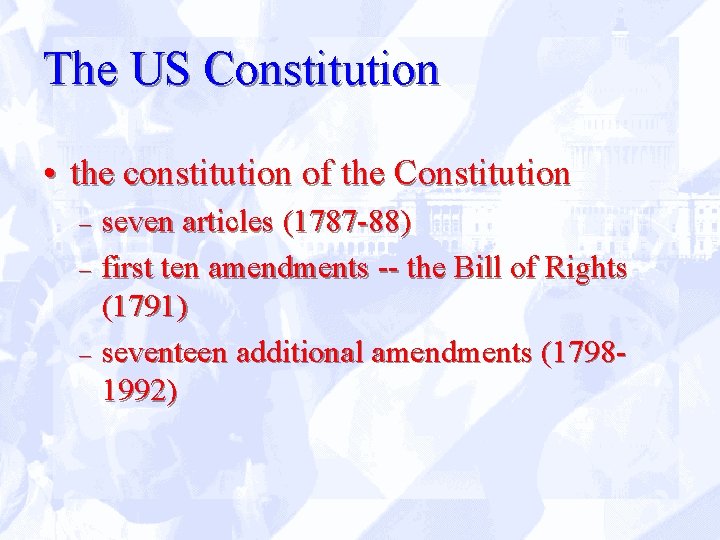 The US Constitution

• the constitution of the Constitution
– seven articles (1787-88)
– first ten amendments -- the Bill of Rights (1791)
– seventeen additional amendments (1798-1992)